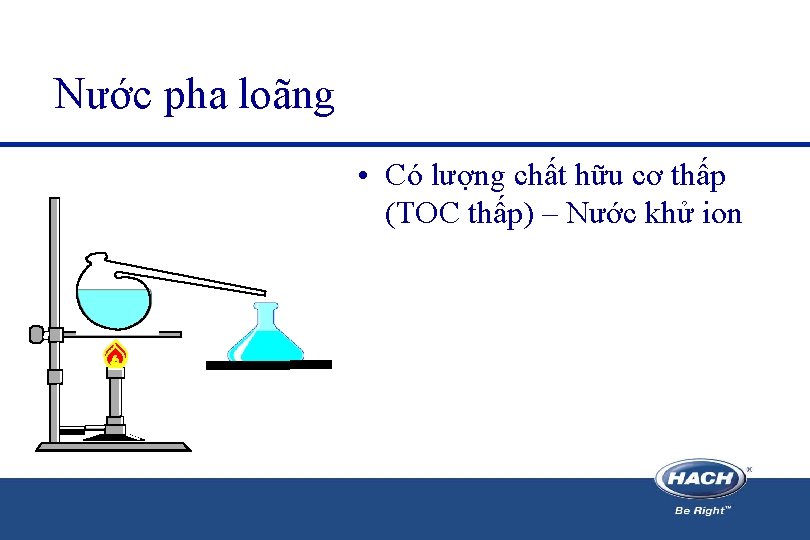 Nước pha loãng

• Có lượng chất hữu cơ thấp (TOC thấp) – Nước khử ion

HACH
Be Right™